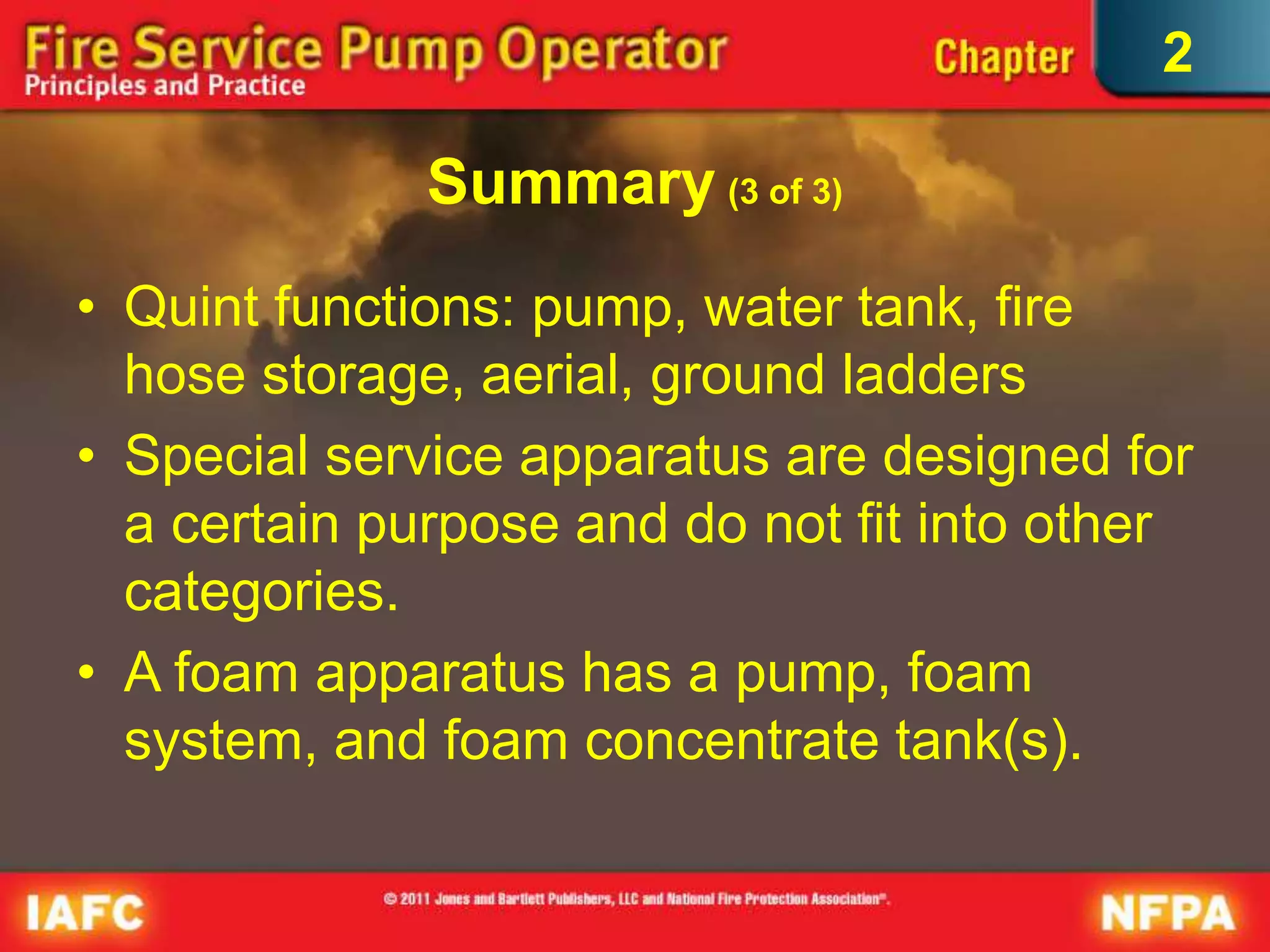 Fire Service Pump Operator
Principles and Practice

Chapter 2

Summary (3 of 3)

• Quint functions: pump, water tank, fire hose storage, aerial, ground ladders
• Special service apparatus are designed for a certain purpose and do not fit into other categories.
• A foam apparatus has a pump, foam system, and foam concentrate tank(s).

IAFC

© 2011 Jones and Bartlett Publishers, LLC and National Fire Protection Association®.

NFPA